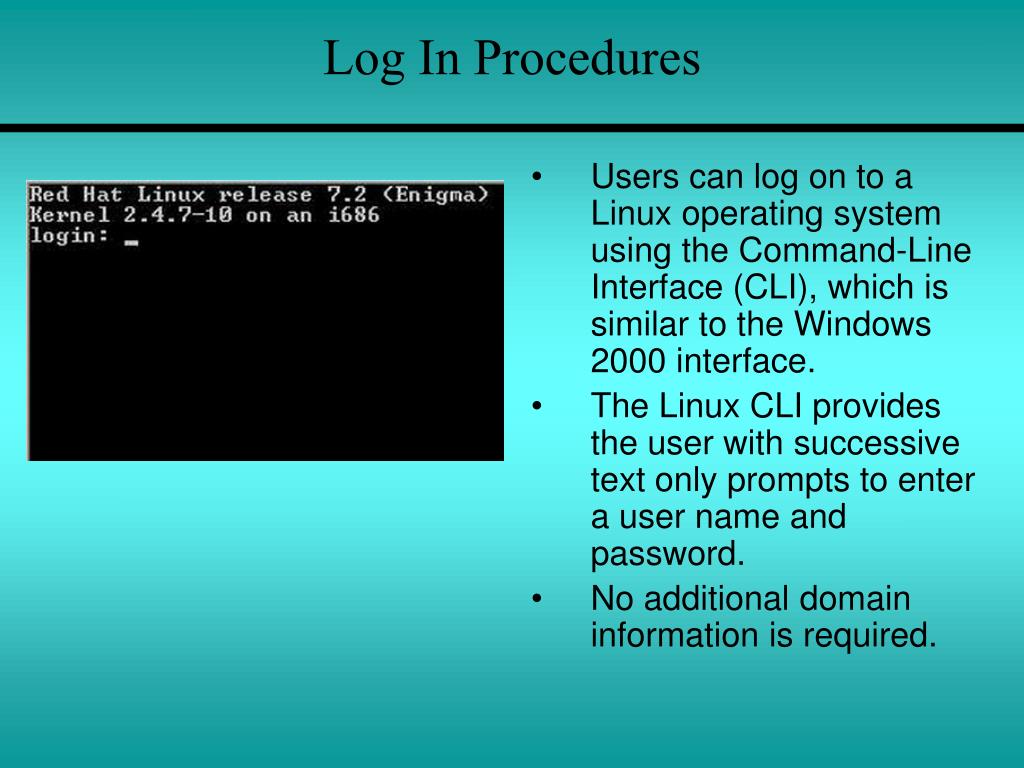 Log In Procedures

Red Hat Linux release 7.2 (Enigma)
Kernel 2.4.7-10 on an i686
login: _

• Users can log on to a Linux operating system using the Command-Line Interface (CLI), which is similar to the Windows 2000 interface.
• The Linux CLI provides the user with successive text only prompts to enter a user name and password.
• No additional domain information is required.